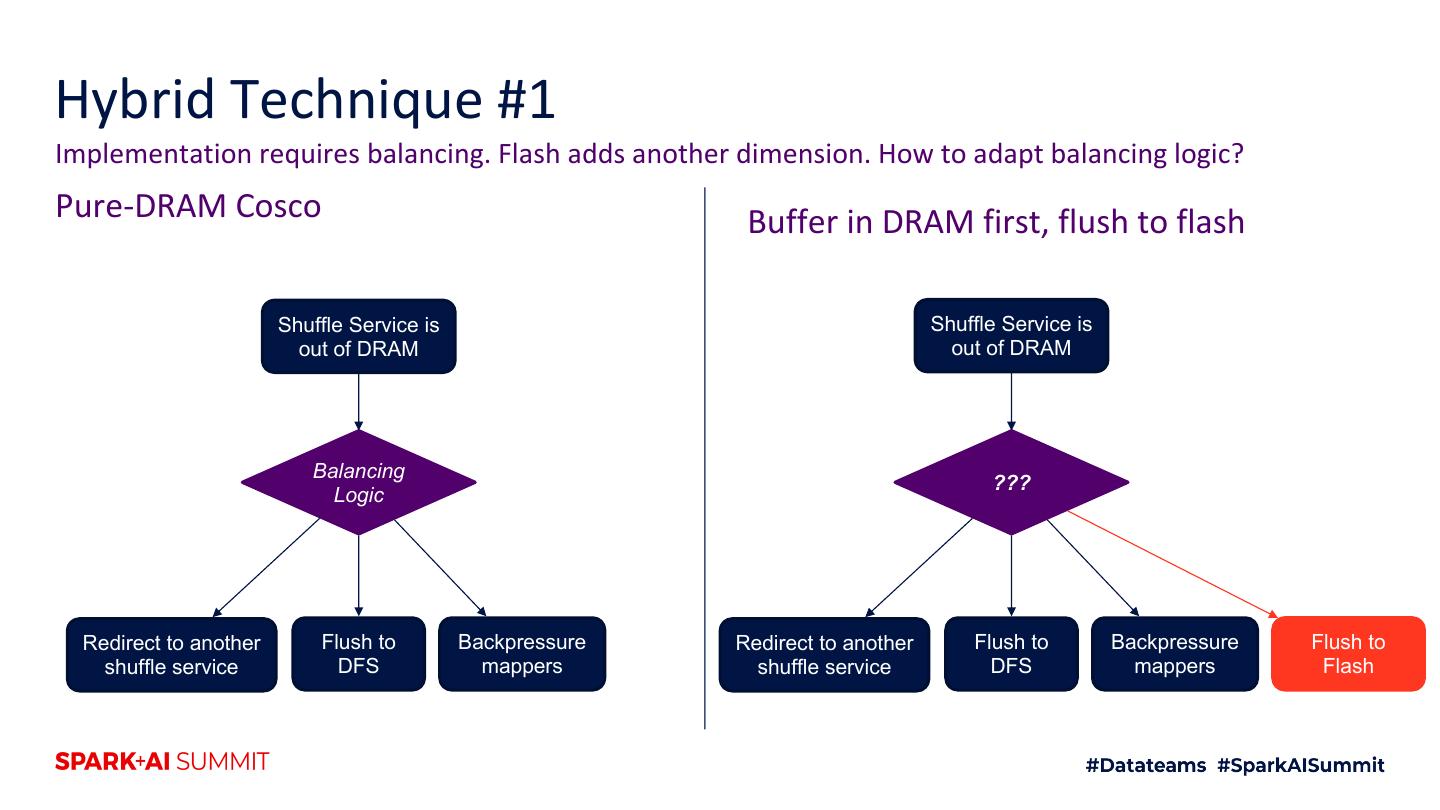 Hybrid Technique #1

Implementation requires balancing. Flash adds another dimension. How to adapt balancing logic?

Pure-DRAM Cosco

Shuffle Service is out of DRAM

Balancing Logic

Redirect to another shuffle service

Flush to DFS

Backpressure mappers

Buffer in DRAM first, flush to flash

Shuffle Service is out of DRAM

???

Redirect to another shuffle service

Flush to DFS

Backpressure mappers

Flush to Flash

SPARK+AI SUMMIT

#Datateams #SparkAISummit